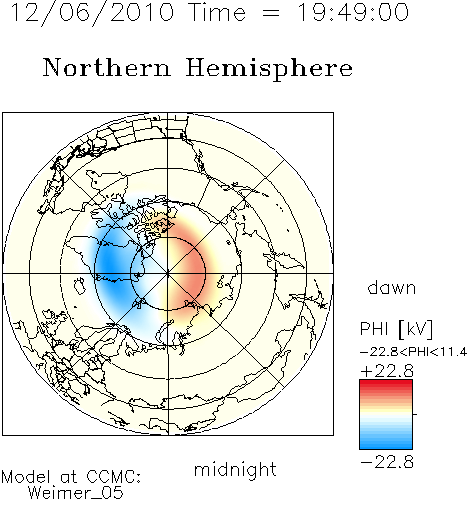 12/06/2010 Time = 19:49:00

Northern Hemisphere

dawn

PHI [kV]

−22.8<PHI<11.4

+22.8

−22.8

midnight

Model at CCMC:
Weimer_05